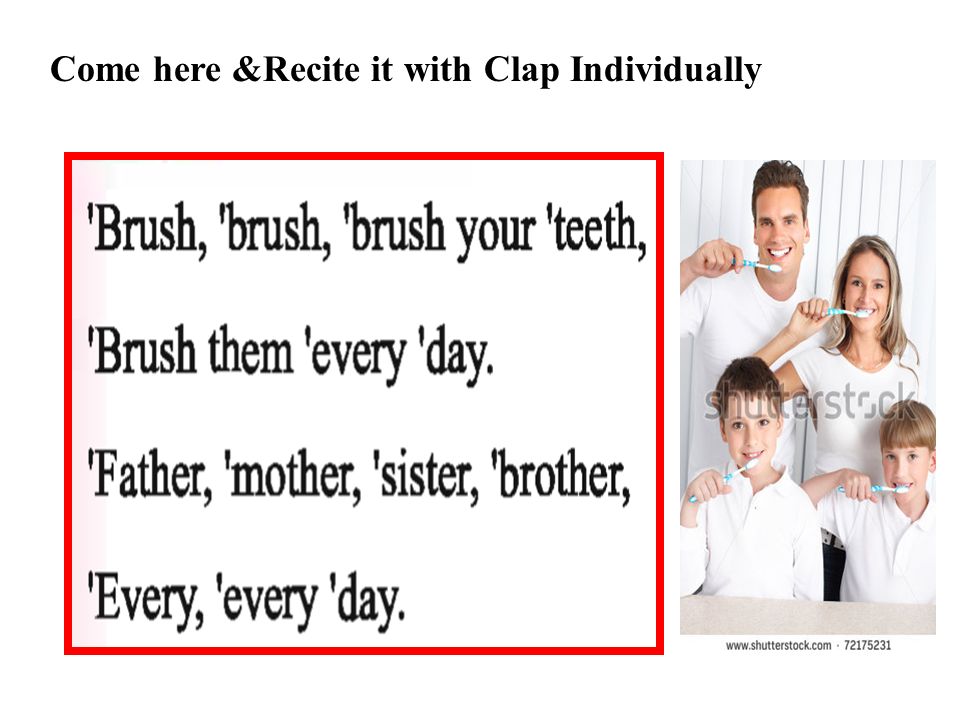 Come here &Recite it with Clap Individually

'Brush, 'brush, 'brush your 'teeth,

'Brush them 'every 'day.

'Father, 'mother, 'sister, 'brother,

'Every, 'every 'day.

shutterstock

www.shutterstock.com · 72175231